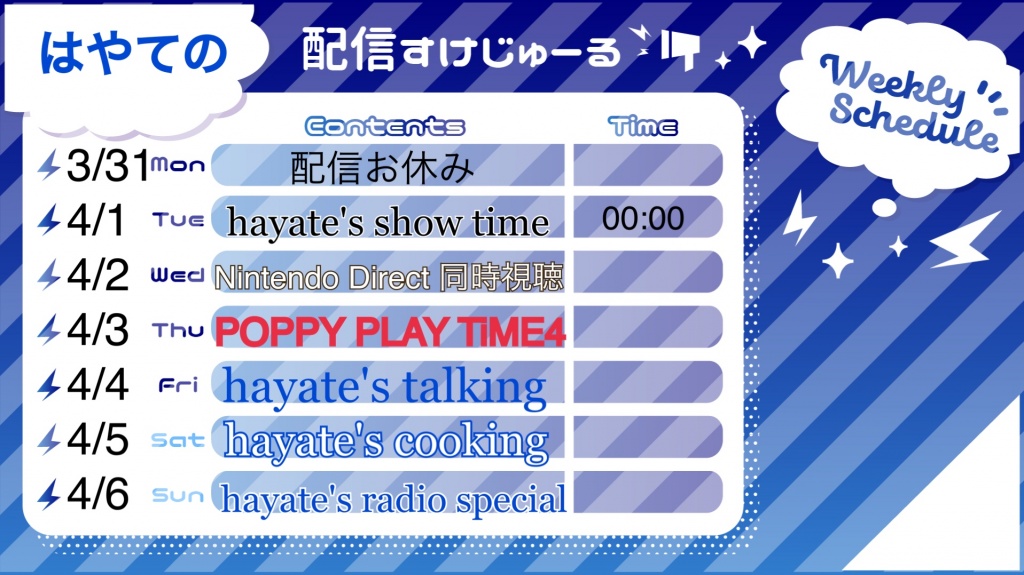 はやての

配信すけじゅーる

Weekly Schedule

| | | Contents | Time |
|---|---|---|---|
| 3/31 | Mon | 配信お休み | |
| 4/1 | Tue | hayate's show time | 00:00 |
| 4/2 | Wed | Nintendo Direct 同時視聴 | |
| 4/3 | Thu | POPPY PLAY TiME4 | |
| 4/4 | Fri | hayate's talking | |
| 4/5 | Sat | hayate's cooking | |
| 4/6 | Sun | hayate's radio special | |